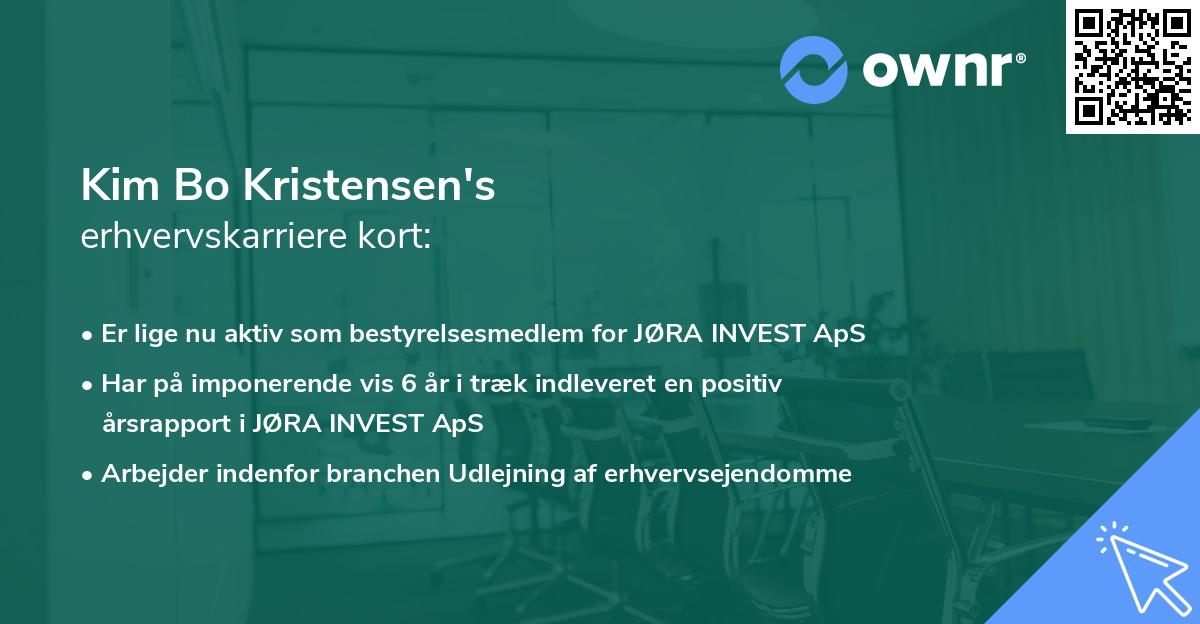 ownr®

Kim Bo Kristensen's
erhvervskarriere kort:

• Er lige nu aktiv som bestyrelsesmedlem for JØRA INVEST ApS

• Har på imponerende vis 6 år i træk indleveret en positiv årsrapport i JØRA INVEST ApS

• Arbejder indenfor branchen Udlejning af erhvervsejendomme